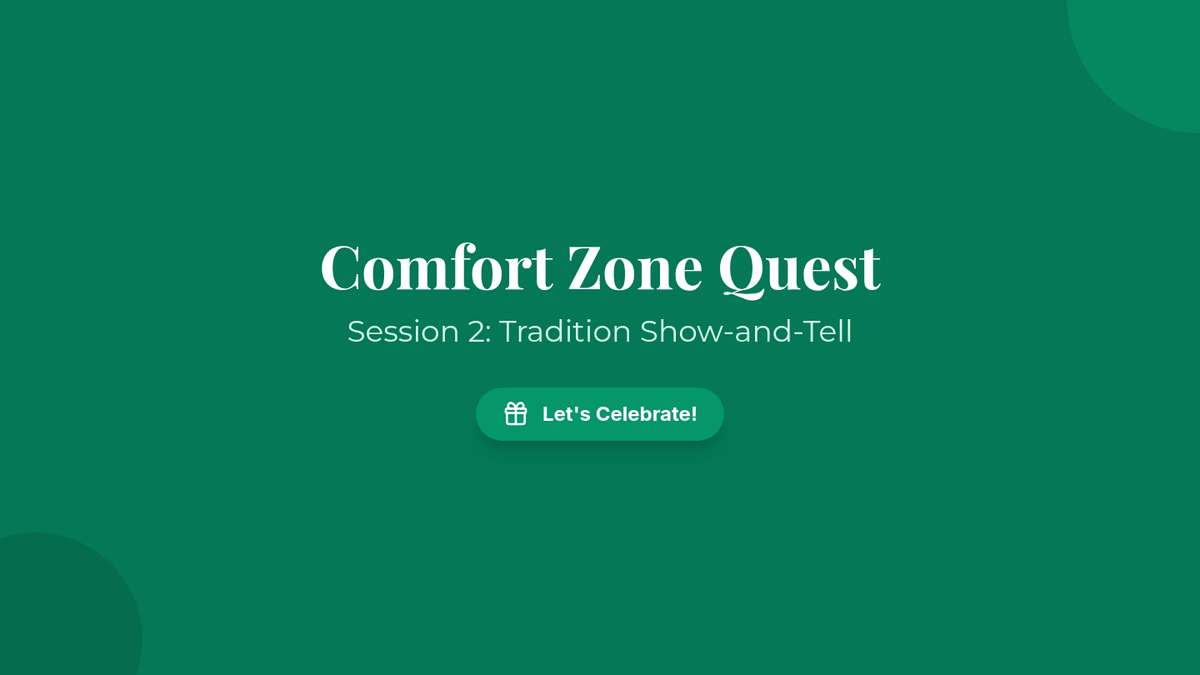 Comfort Zone Quest

Session 2: Tradition Show-and-Tell

Let's Celebrate!